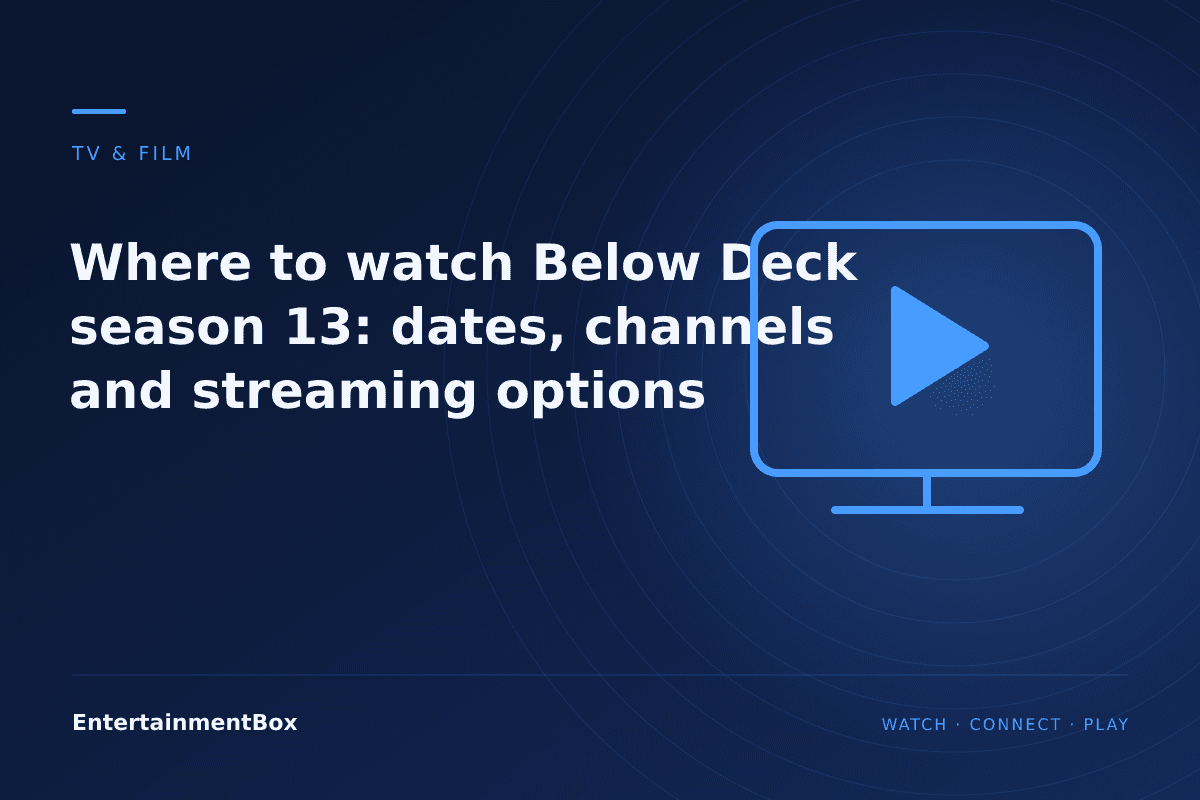 TV & FILM

Where to watch Below Deck season 13: dates, channels and streaming options

EntertainmentBox

WATCH · CONNECT · PLAY